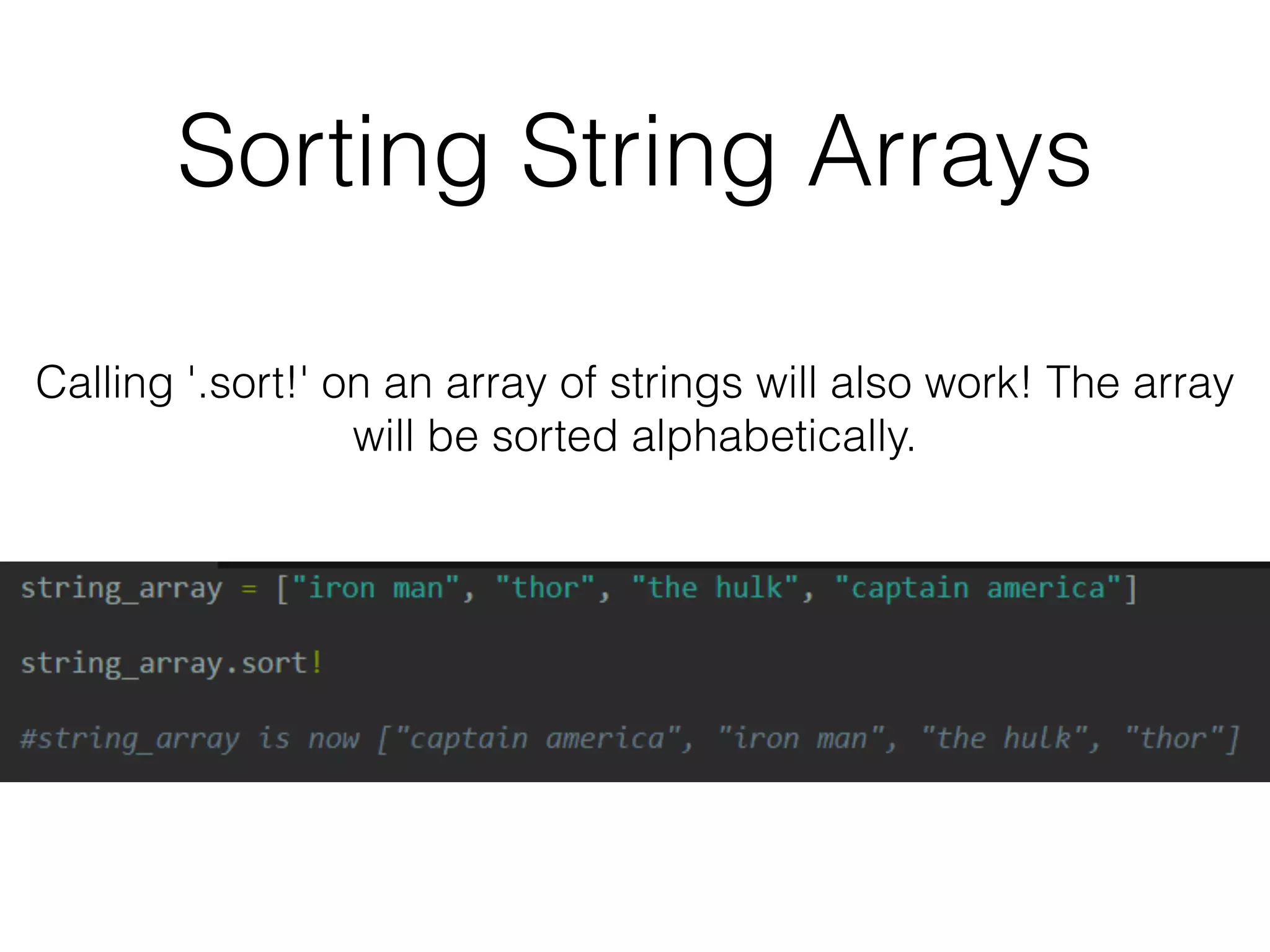 Sorting String Arrays

Calling '.sort!' on an array of strings will also work! The array will be sorted alphabetically.

string_array = ["iron man", "thor", "the hulk", "captain america"]

string_array.sort!

#string_array is now ["captain america", "iron man", "the hulk", "thor"]